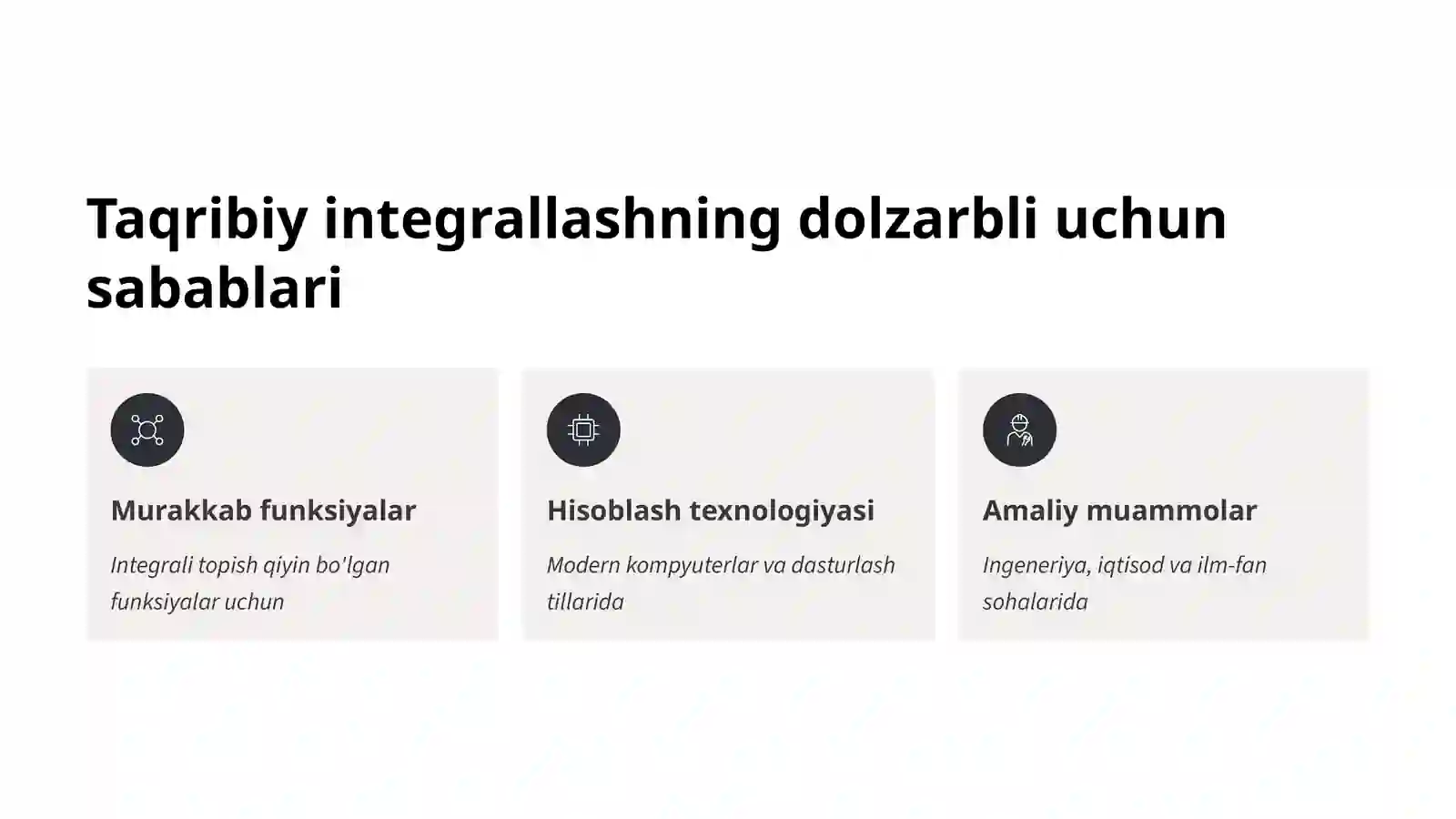 Taqribiy integrallashning dolzarbli uchun sabablari

Murakkab funksiyalar

Integrali topish qiyin bo'lgan funksiyalar uchun

Hisoblash texnologiyasi

Modern kompyuterlar va dasturlash tillarida

Amaliy muammolar

Ingeneriya, iqtisod va ilm-fan sohalarida